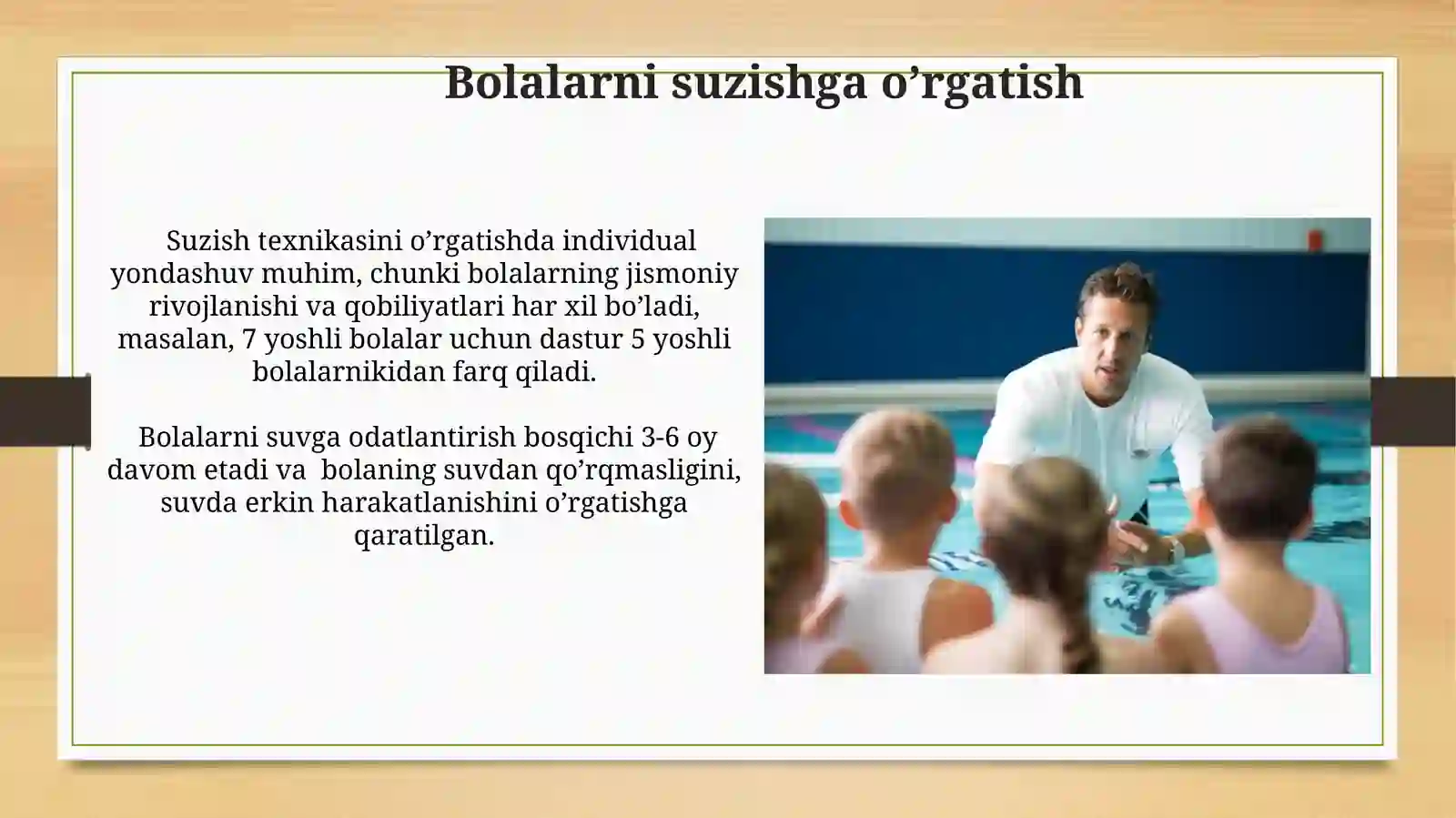 Bolalarni suzishga o’rgatish

Suzish texnikasini o’rgatishda individual yondashuv muhim, chunki bolalarning jismoniy rivojlanishi va qobiliyatlari har xil bo’ladi, masalan, 7 yoshli bolalar uchun dastur 5 yoshli bolalarnikidan farq qiladi.

Bolalarni suvga odatlantirish bosqichi 3-6 oy davom etadi va bolaning suvdan qo’rqmasligini, suvda erkin harakatlanishini o’rgatishga qaratilgan.